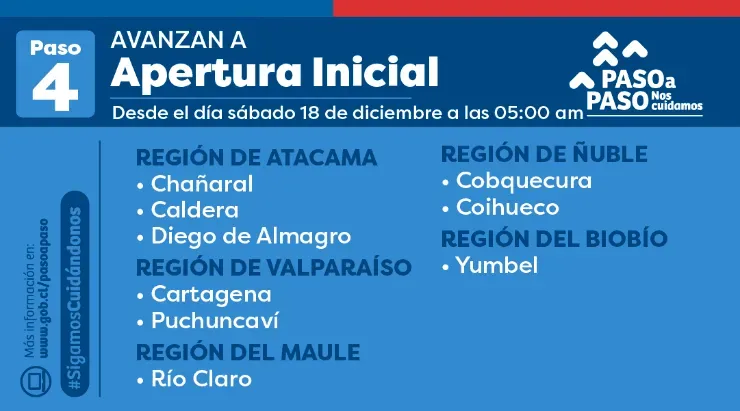 Paso 4

AVANZAN A
Apertura Inicial
Desde el día sábado 18 de diciembre a las 05:00 am

PASO a PASO Nos cuidamos

Más información en: www.gob.cl/pasoapaso
#SigamosCuidándonos

REGIÓN DE ATACAMA
• Chañaral
• Caldera
• Diego de Almagro

REGIÓN DE VALPARAÍSO
• Cartagena
• Puchuncaví

REGIÓN DEL MAULE
• Río Claro

REGIÓN DE ÑUBLE
• Cobquecura
• Coihueco

REGIÓN DEL BIOBÍO
• Yumbel